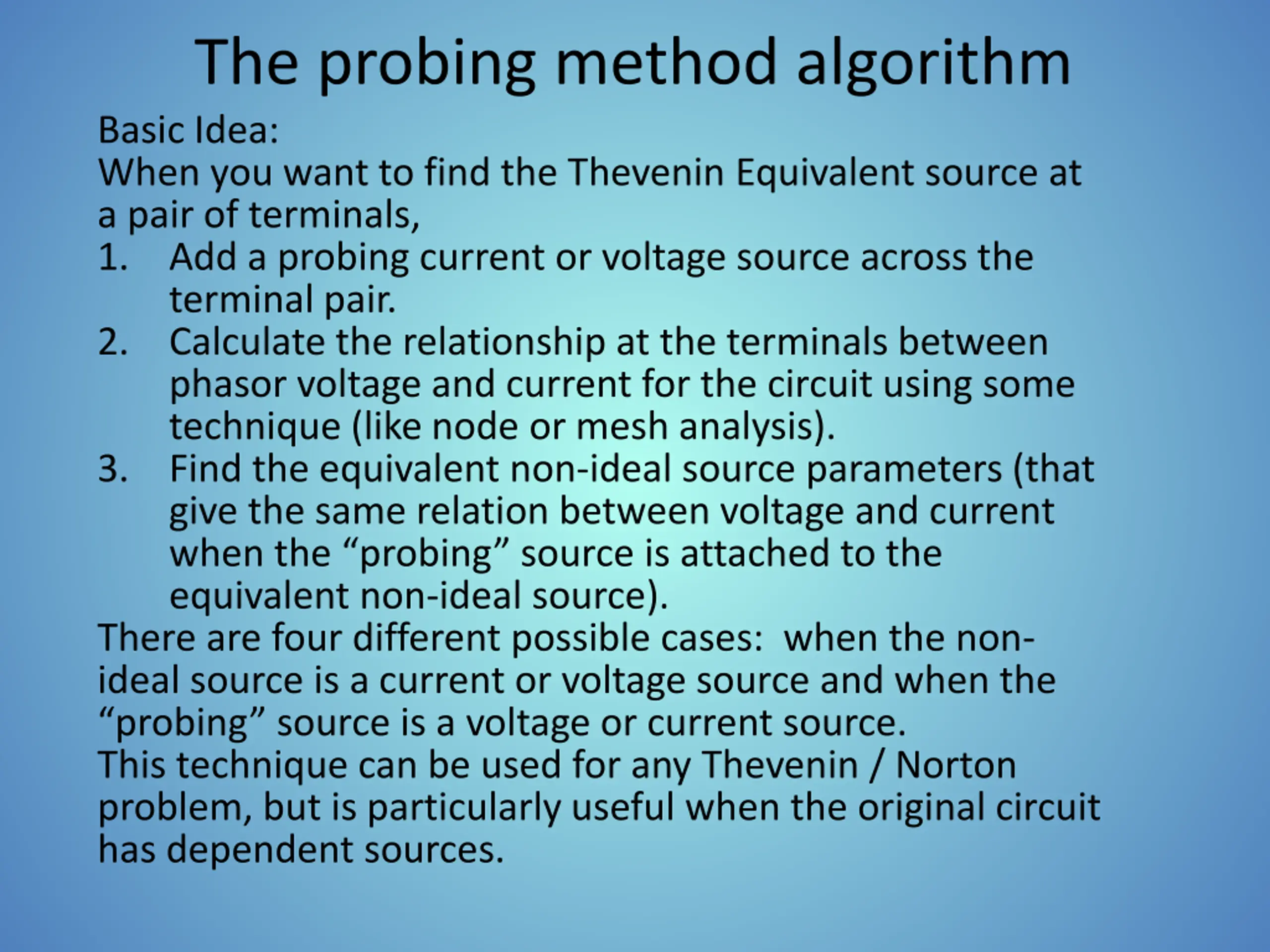 The probing method algorithm

Basic Idea:
When you want to find the Thevenin Equivalent source at a pair of terminals,
1. Add a probing current or voltage source across the terminal pair.
2. Calculate the relationship at the terminals between phasor voltage and current for the circuit using some technique (like node or mesh analysis).
3. Find the equivalent non-ideal source parameters (that give the same relation between voltage and current when the “probing” source is attached to the equivalent non-ideal source).

There are four different possible cases: when the non-ideal source is a current or voltage source and when the “probing” source is a voltage or current source.
This technique can be used for any Thevenin / Norton problem, but is particularly useful when the original circuit has dependent sources.